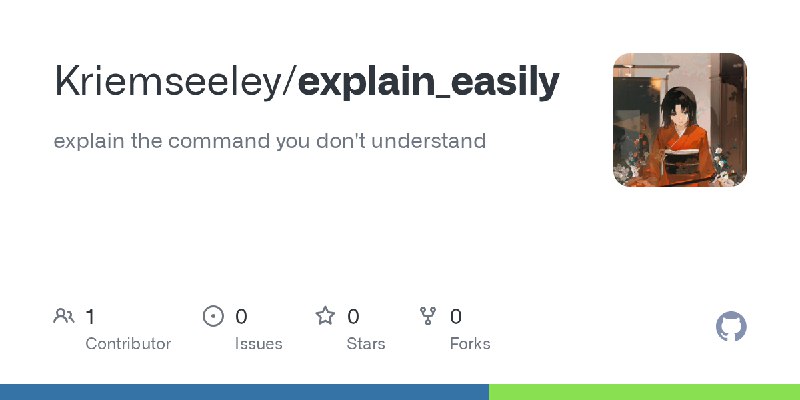 Kriemseeley/explain_easily

explain the command you don't understand

1
Contributor

0
Issues

0
Stars

0
Forks